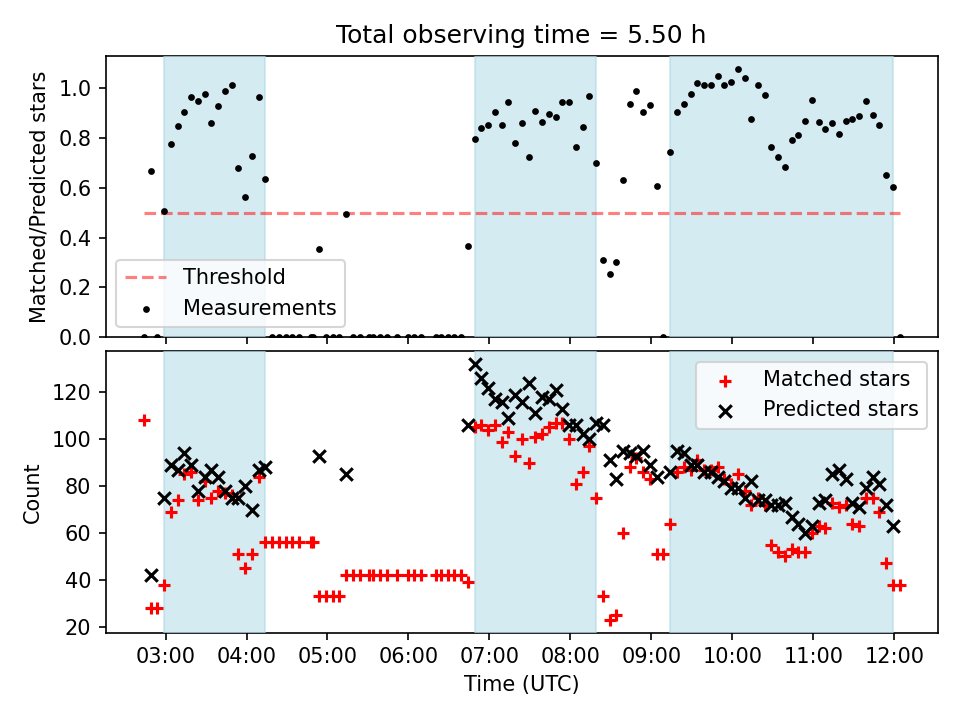 Total observing time = 5.50 h

Matched/Predicted stars

1.0
0.8
0.6
0.4
0.2
0.0

Threshold
Measurements

Count

120
100
80
60
40
20

Matched stars
Predicted stars

03:00 04:00 05:00 06:00 07:00 08:00 09:00 10:00 11:00 12:00

Time (UTC)